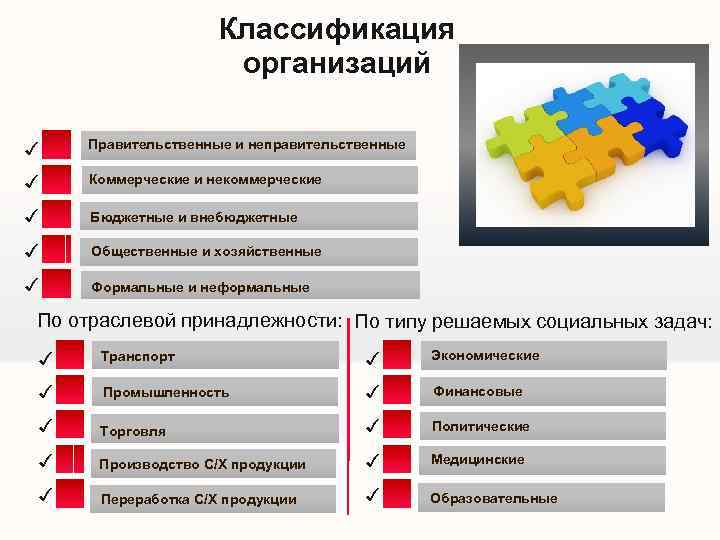 Классификация организаций

✓ Правительственные и неправительственные
✓ Коммерческие и некоммерческие
✓ Бюджетные и внебюджетные
✓ Общественные и хозяйственные
✓ Формальные и неформальные

По отраслевой принадлежности:
✓ Транспорт
✓ Промышленность
✓ Торговля
✓ Производство С/Х продукции
✓ Переработка С/Х продукции

По типу решаемых социальных задач:
✓ Экономические
✓ Финансовые
✓ Политические
✓ Медицинские
✓ Образовательные